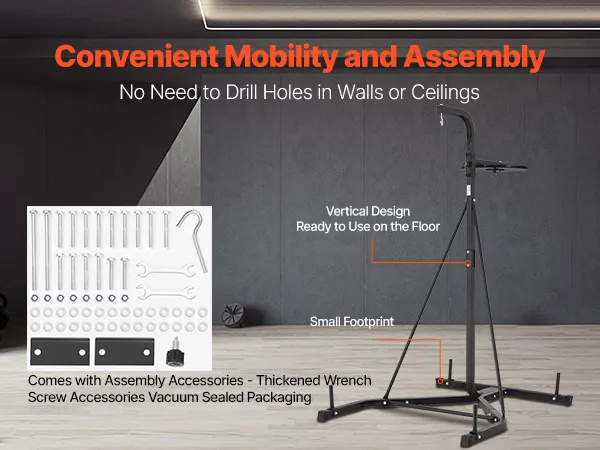 Convenient Mobility and Assembly

No Need to Drill Holes in Walls or Ceilings

Vertical Design
Ready to Use on the Floor

Small Footprint

Comes with Assembly Accessories - Thickened Wrench
Screw Accessories Vacuum Sealed Packaging